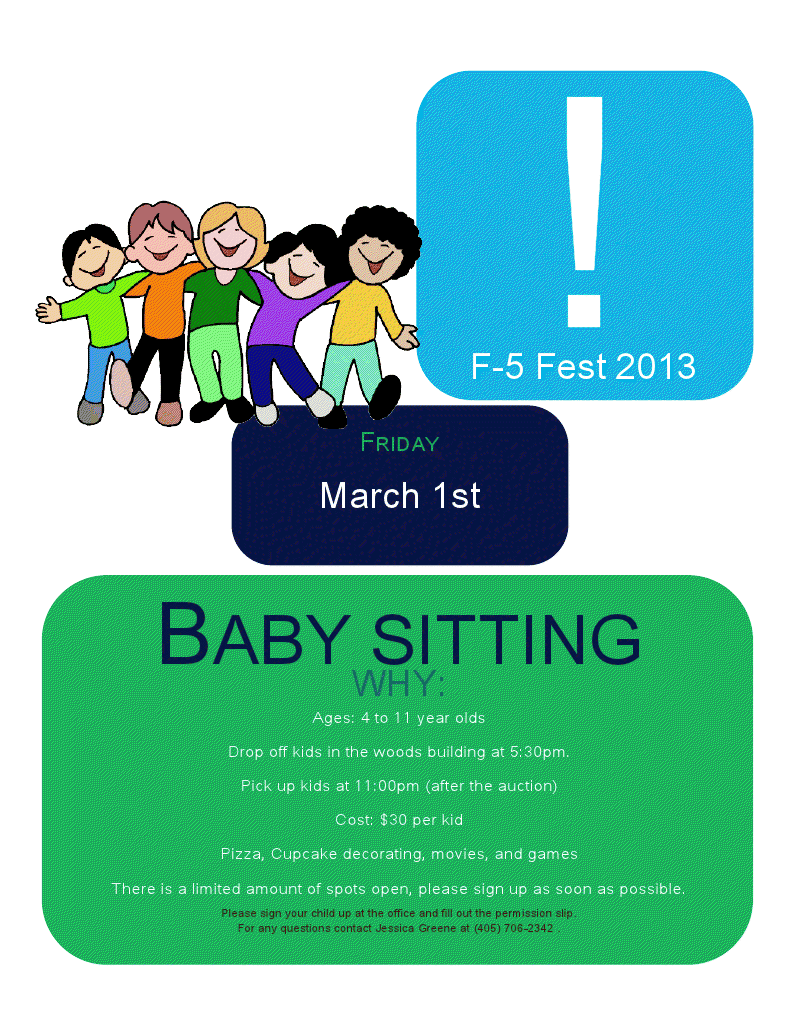 !

F-5 Fest 2013

FRIDAY

March 1st

BABY SITTING

WHY:

Ages: 4 to 11 year olds

Drop off kids in the woods building at 5:30pm.

Pick up kids at 11:00pm (after the auction)

Cost: $30 per kid

Pizza, Cupcake decorating, movies, and games

There is a limited amount of spots open, please sign up as soon as possible.

Please sign your child up at the office and fill out the permission slip.
For any questions contact Jessica Greene at (405) 706-2342